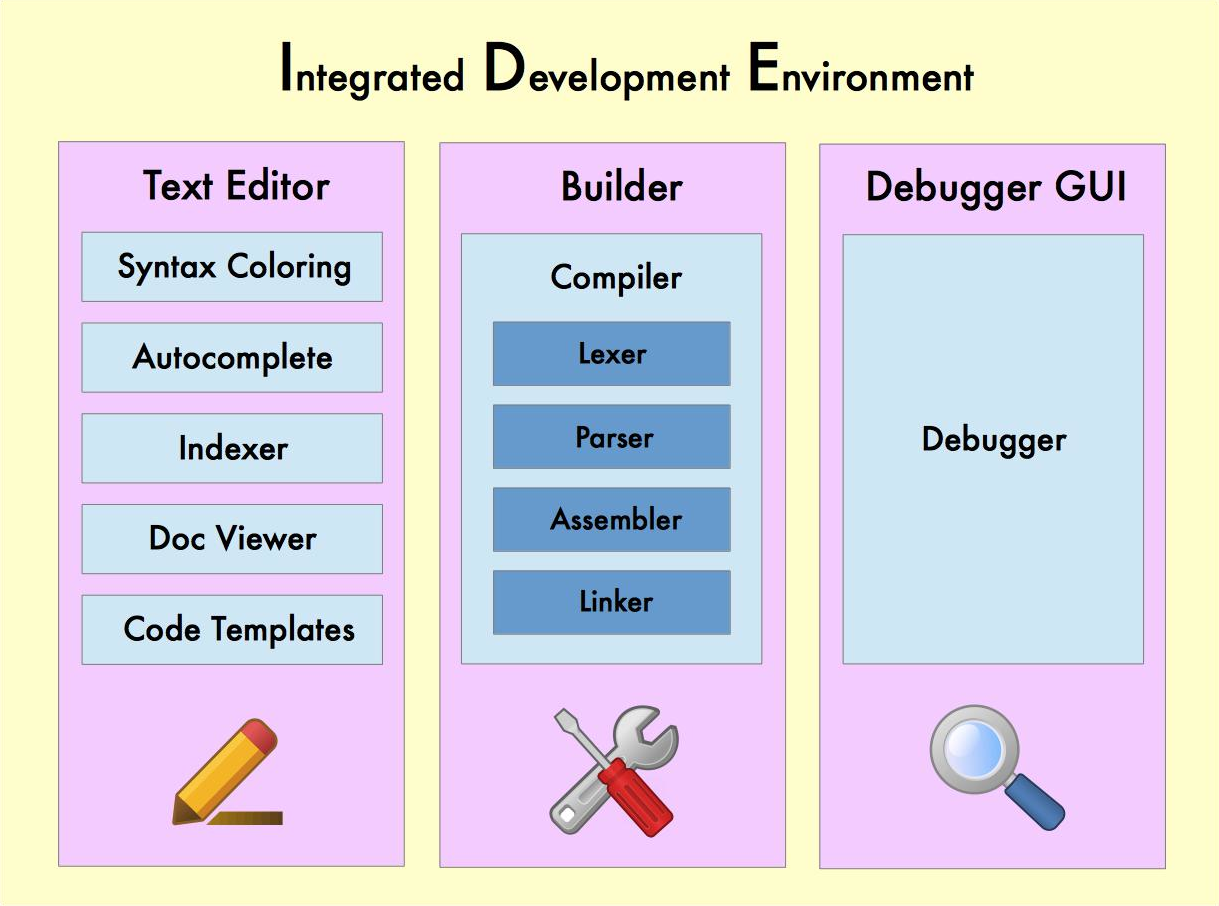 Integrated Development Environment

Text Editor

Syntax Coloring

Autocomplete

Indexer

Doc Viewer

Code Templates

Builder

Compiler

Lexer

Parser

Assembler

Linker

Debugger GUI

Debugger